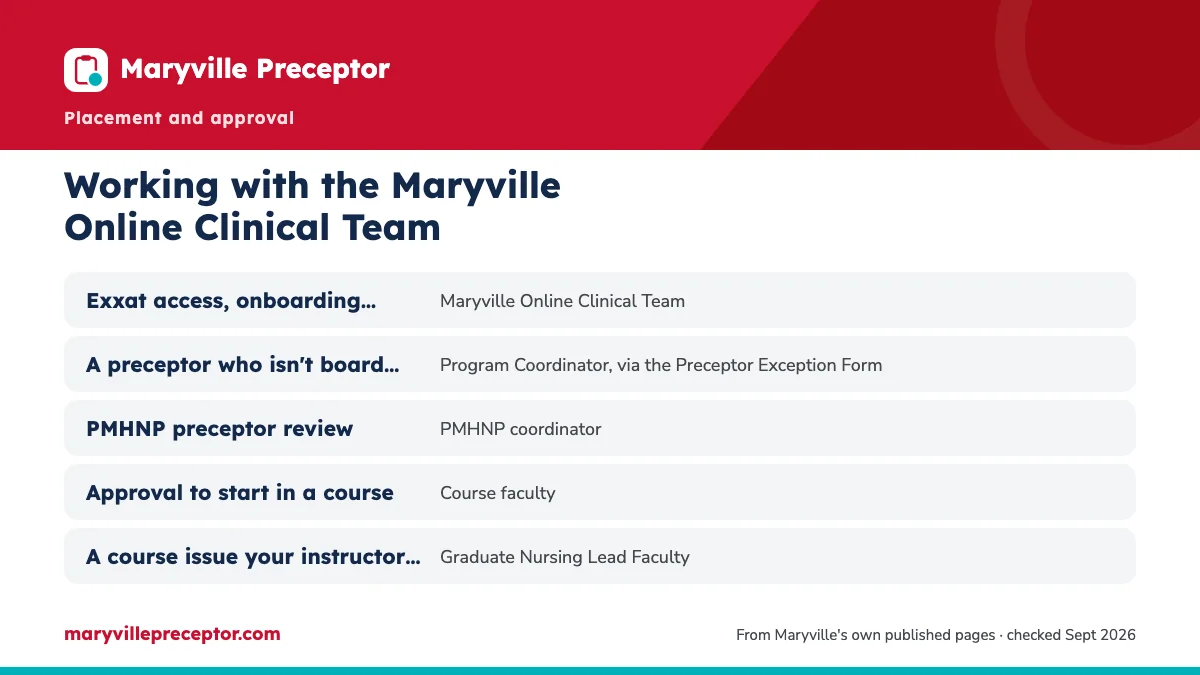 Maryville Preceptor

Placement and approval

Working with the Maryville Online Clinical Team

| | |
|---|---|
| Exxat access, onboarding… | Maryville Online Clinical Team |
| A preceptor who isn't board… | Program Coordinator, via the Preceptor Exception Form |
| PMHNP preceptor review | PMHNP coordinator |
| Approval to start in a course | Course faculty |
| A course issue your instructor… | Graduate Nursing Lead Faculty |

maryvillepreceptor.com

From Maryville's own published pages · checked Sept 2026